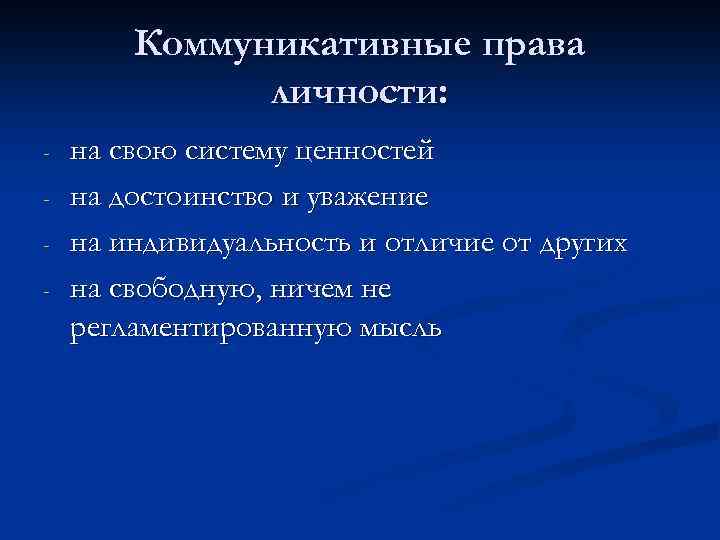 Коммуникативные права личности:

- на свою систему ценностей
- на достоинство и уважение
- на индивидуальность и отличие от других
- на свободную, ничем не регламентированную мысль